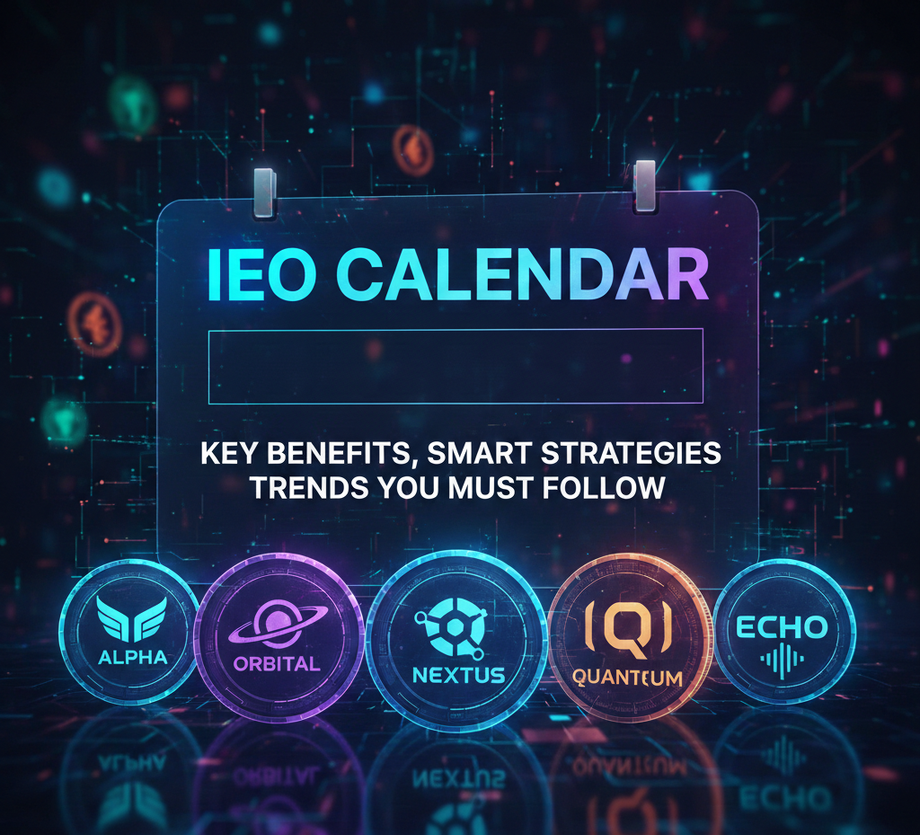 IEO CALENDAR

KEY BENEFITS, SMART STRATEGIES TRENDS YOU MUST FOLLOW

ALPHA
ORBITAL
NEXTUS
(Q)
QUANTUM
ECHO